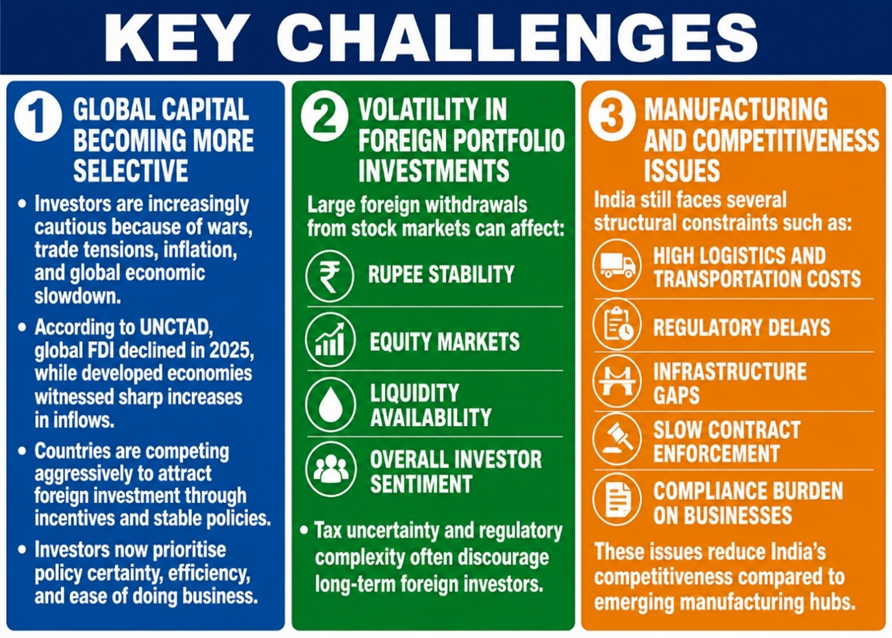 KEY CHALLENGES

1 GLOBAL CAPITAL BECOMING MORE SELECTIVE

• Investors are increasingly cautious because of wars, trade tensions, inflation, and global economic slowdown.

• According to UNCTAD, global FDI declined in 2025, while developed economies witnessed sharp increases in inflows.

• Countries are competing aggressively to attract foreign investment through incentives and stable policies.

• Investors now prioritise policy certainty, efficiency, and ease of doing business.

2 VOLATILITY IN FOREIGN PORTFOLIO INVESTMENTS

Large foreign withdrawals from stock markets can affect:

₹ RUPEE STABILITY

EQUITY MARKETS

LIQUIDITY AVAILABILITY

OVERALL INVESTOR SENTIMENT

• Tax uncertainty and regulatory complexity often discourage long-term foreign investors.

3 MANUFACTURING AND COMPETITIVENESS ISSUES

India still faces several structural constraints such as:

HIGH LOGISTICS AND TRANSPORTATION COSTS

REGULATORY DELAYS

INFRASTRUCTURE GAPS

SLOW CONTRACT ENFORCEMENT

COMPLIANCE BURDEN ON BUSINESSES

These issues reduce India's competitiveness compared to emerging manufacturing hubs.